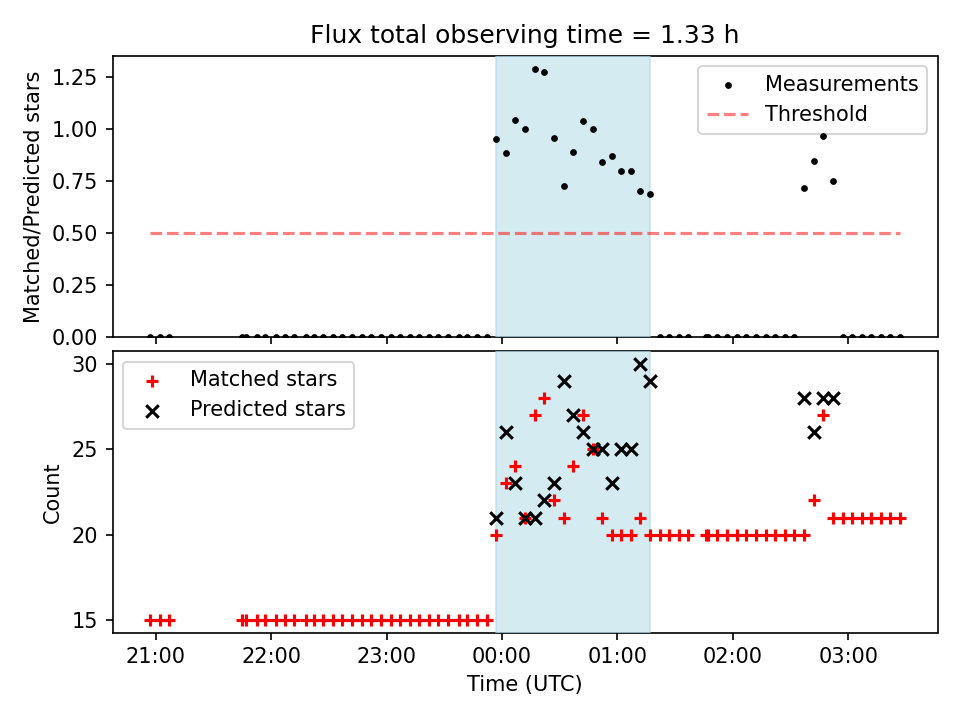 Flux total observing time = 1.33 h

Matched/Predicted stars

1.25
1.00
0.75
0.50
0.25
0.00

Measurements
Threshold

Count

30
25
20
15

Matched stars
Predicted stars

21:00
22:00
23:00
00:00
01:00
02:00
03:00

Time (UTC)